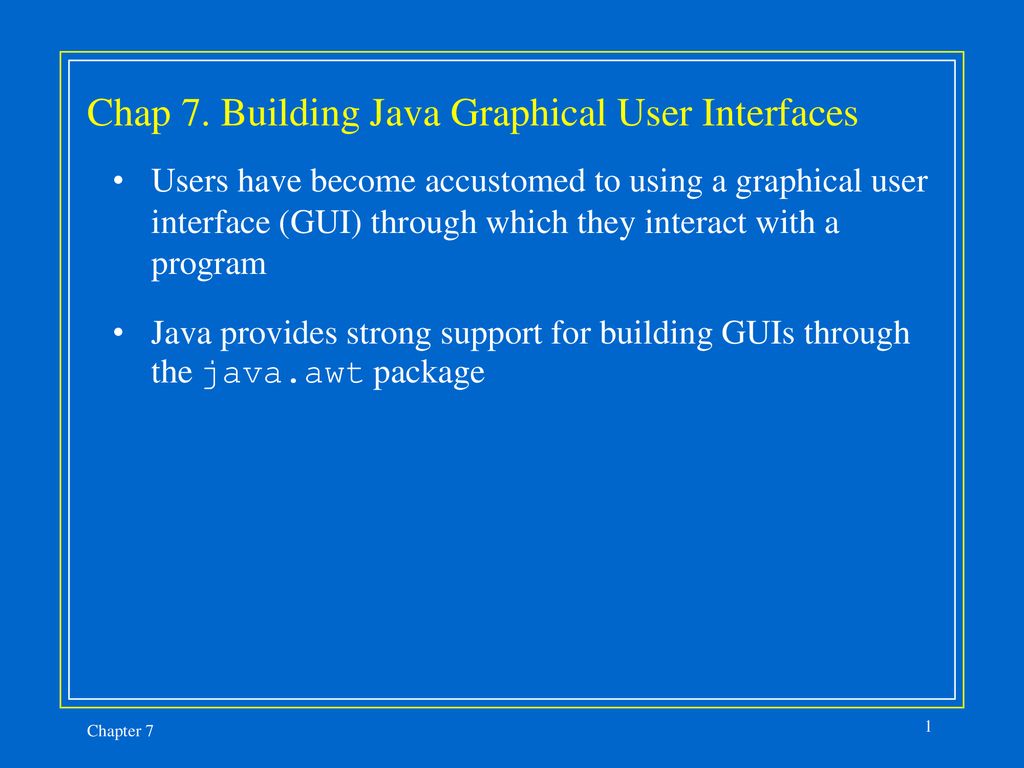 Chap 7. Building Java Graphical User Interfaces

• Users have become accustomed to using a graphical user interface (GUI) through which they interact with a program

• Java provides strong support for building GUIs through the java.awt package

Chapter 7

1